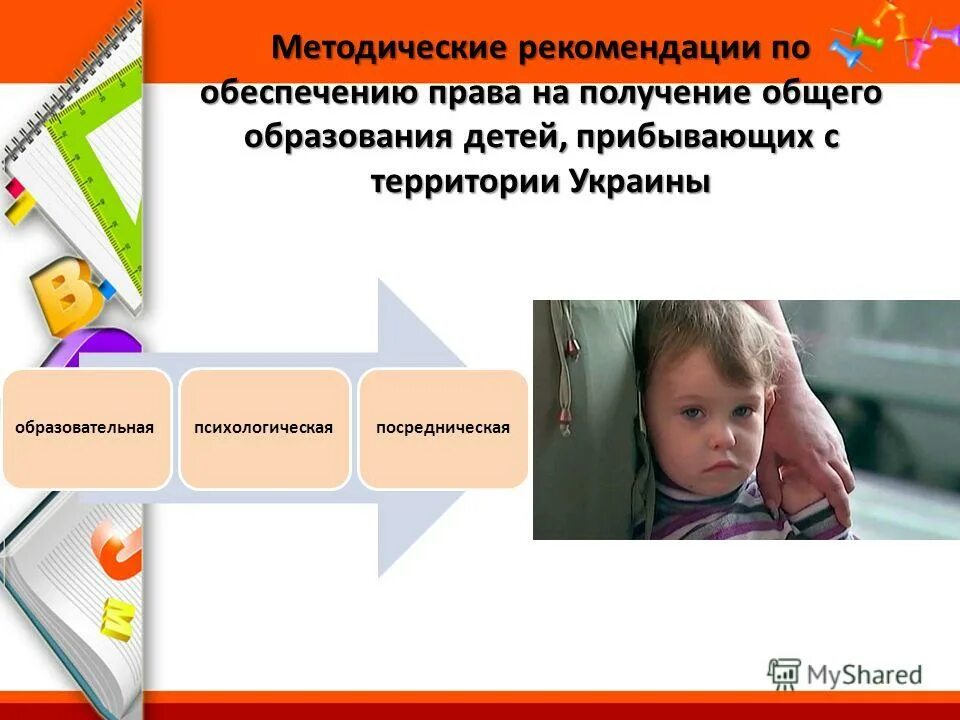 Методические рекомендации по обеспечению права на получение общего образования детей, прибывающих с территории Украины

образовательная

психологическая

посредническая

MyShared